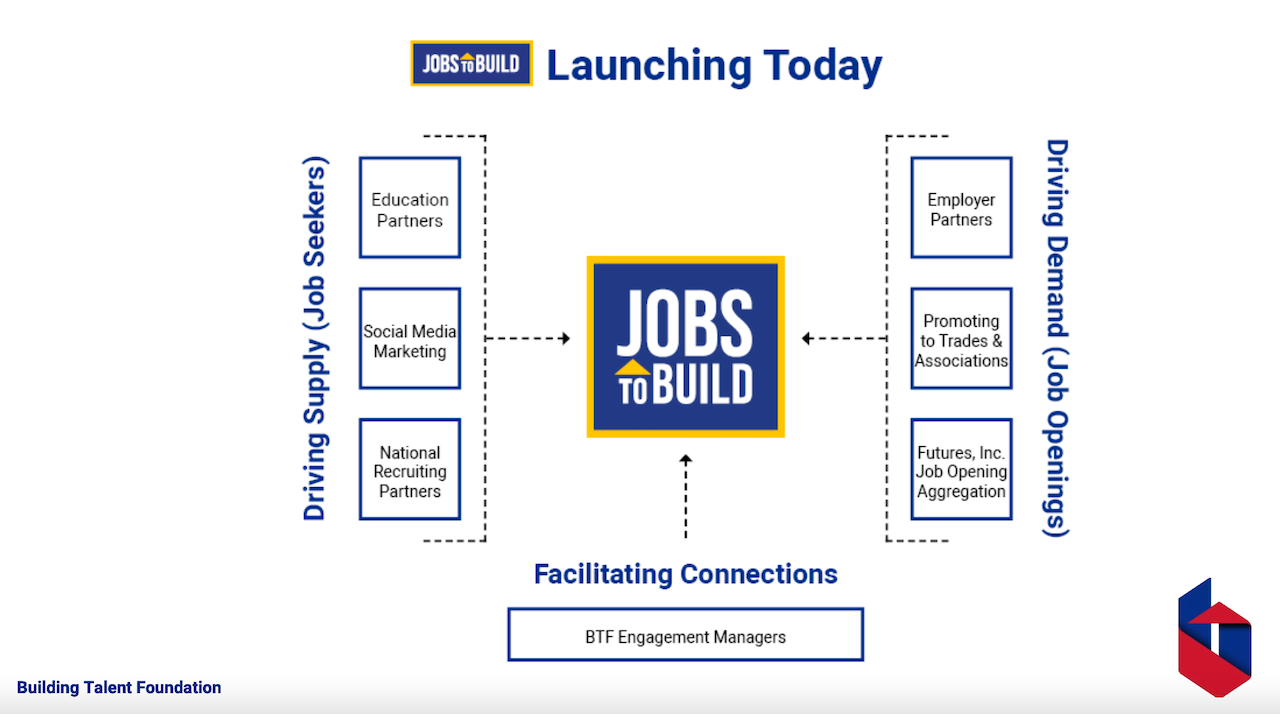 JOBS TO BUILD Launching Today

Driving Supply (Job Seekers)

Education Partners

Social Media Marketing

National Recruiting Partners

JOBS TO BUILD

Driving Demand (Job Openings)

Employer Partners

Promoting to Trades & Associations

Futures, Inc. Job Opening Aggregation

Facilitating Connections

BTF Engagement Managers

Building Talent Foundation